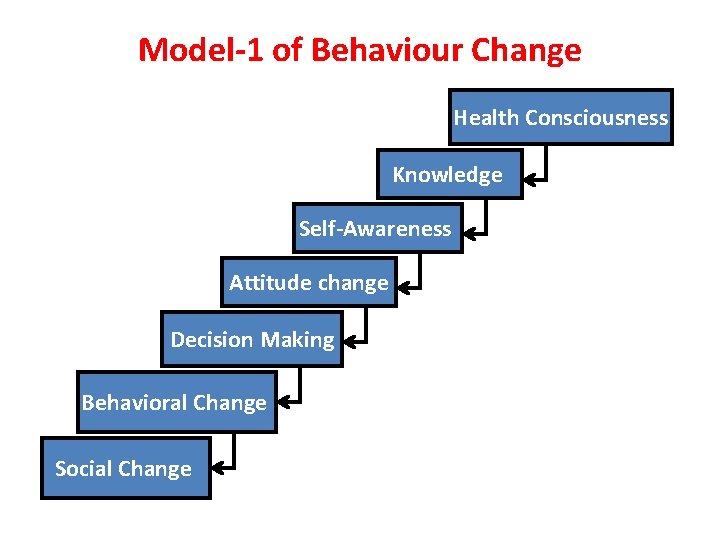 Model-1 of Behaviour Change

Health Consciousness

Knowledge

Self-Awareness

Attitude change

Decision Making

Behavioral Change

Social Change